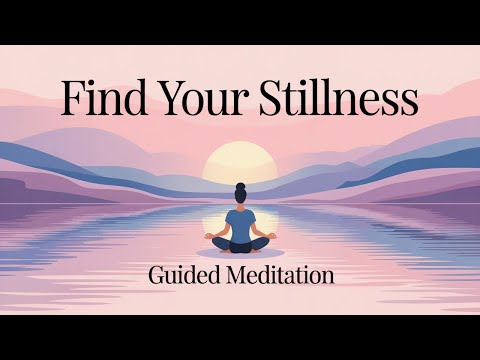 Find Your Stillness

Guided Meditation